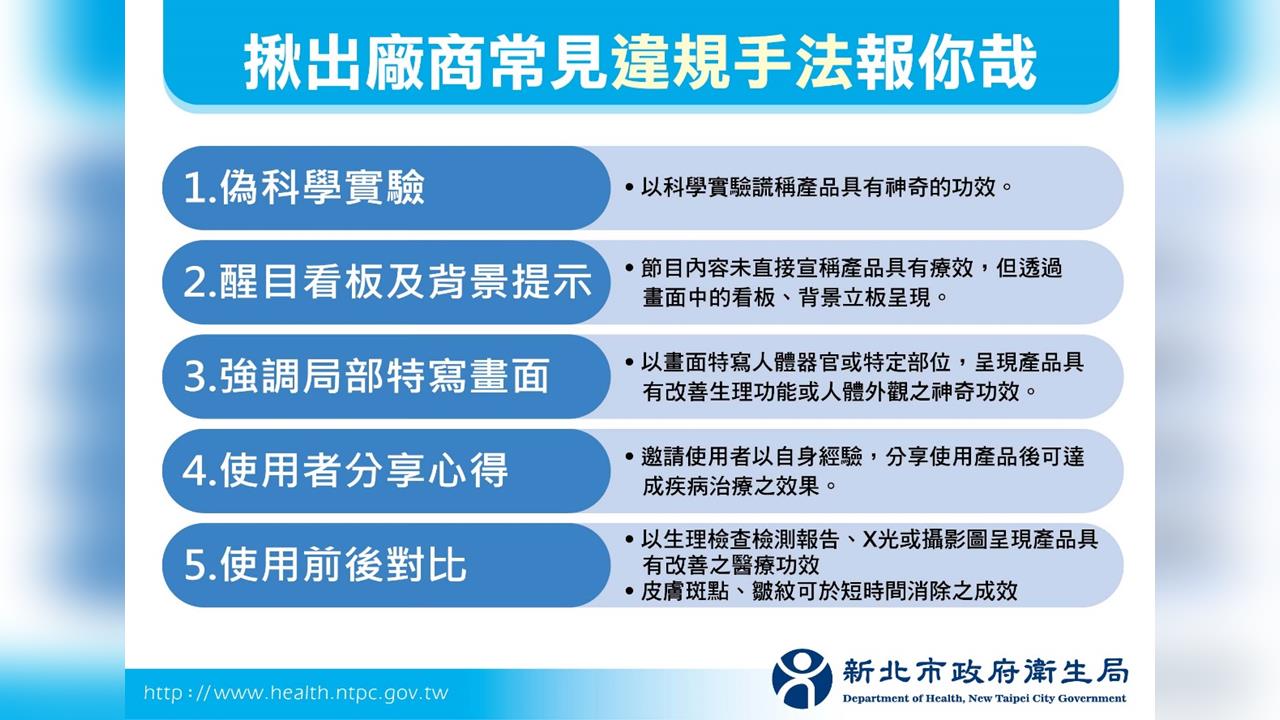 揪出廠商常見違規手法報你哉

1.偽科學實驗

• 以科學實驗謊稱產品具有神奇的功效。

2.醒目看板及背景提示

• 節目內容未直接宣稱產品具有療效，但透過畫面中的看板、背景立板呈現。

3.強調局部特寫畫面

• 以畫面特寫人體器官或特定部位，呈現產品具有改善生理功能或人體外觀之神奇功效。

4.使用者分享心得

• 邀請使用者以自身經驗，分享使用產品後可達成疾病治療之效果。

5.使用前後對比

• 以生理檢查檢測報告、X光或攝影圖呈現產品具有改善之醫療功效
• 皮膚斑點、皺紋可於短時間消除之成效

http://www.health.ntpc.gov.tw

新北市政府衛生局
Department of Health, New Taipei City Government